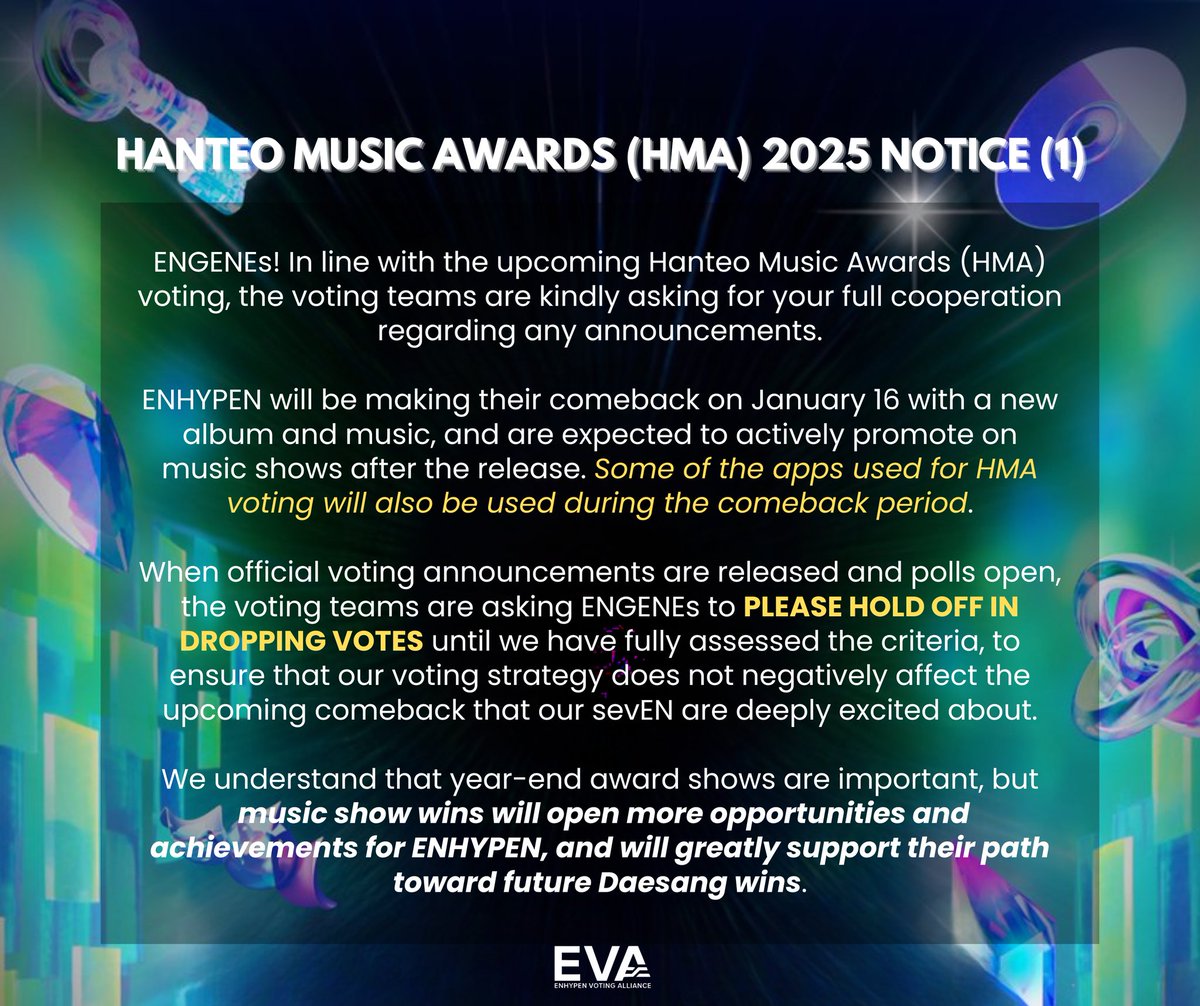 HANTEO MUSIC AWARDS (HMA) 2025 NOTICE (1)

ENGENEs! In line with the upcoming Hanteo Music Awards (HMA) voting, the voting teams are kindly asking for your full cooperation regarding any announcements.

ENHYPEN will be making their comeback on January 16 with a new album and music, and are expected to actively promote on music shows after the release. Some of the apps used for HMA voting will also be used during the comeback period.

When official voting announcements are released and polls open, the voting teams are asking ENGENEs to PLEASE HOLD OFF IN DROPPING VOTES until we have fully assessed the criteria, to ensure that our voting strategy does not negatively affect the upcoming comeback that our sevEN are deeply excited about.

We understand that year-end award shows are important, but music show wins will open more opportunities and achievements for ENHYPEN, and will greatly support their path toward future Daesang wins.

EVA
ENHYPEN VOTING ALLIANCE